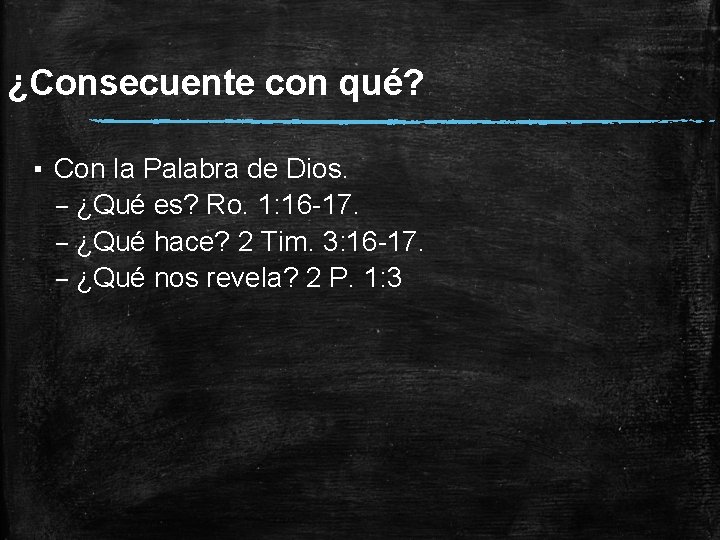 ¿Consecuente con qué?

▪ Con la Palabra de Dios.
– ¿Qué es? Ro. 1:16-17.
– ¿Qué hace? 2 Tim. 3:16-17.
– ¿Qué nos revela? 2 P. 1:3